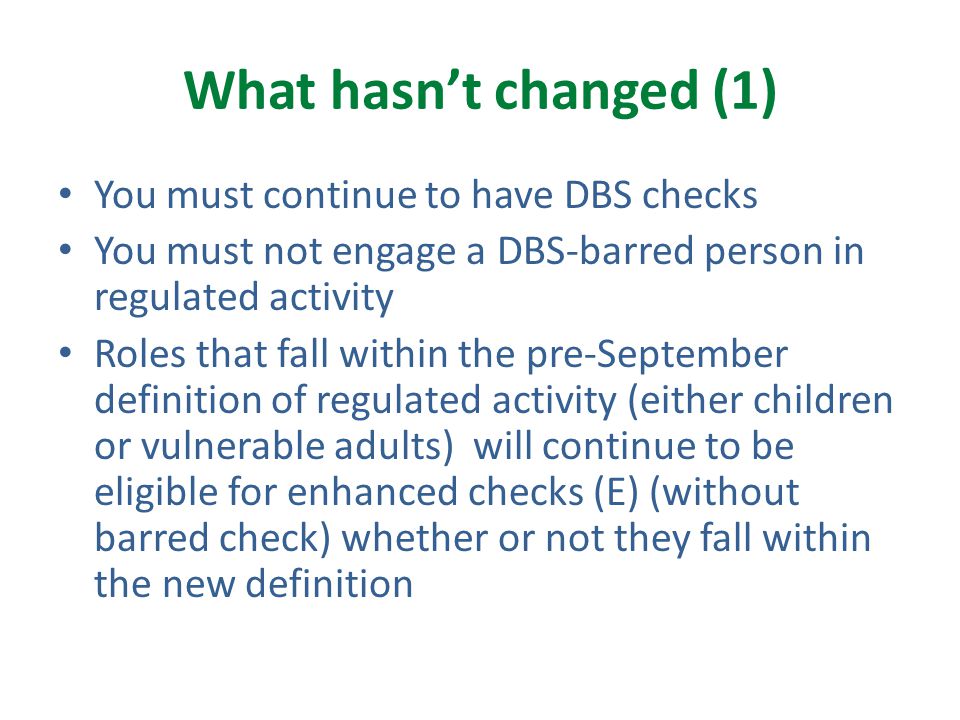 What hasn’t changed (1)

• You must continue to have DBS checks
• You must not engage a DBS-barred person in regulated activity
• Roles that fall within the pre-September definition of regulated activity (either children or vulnerable adults) will continue to be eligible for enhanced checks (E) (without barred check) whether or not they fall within the new definition